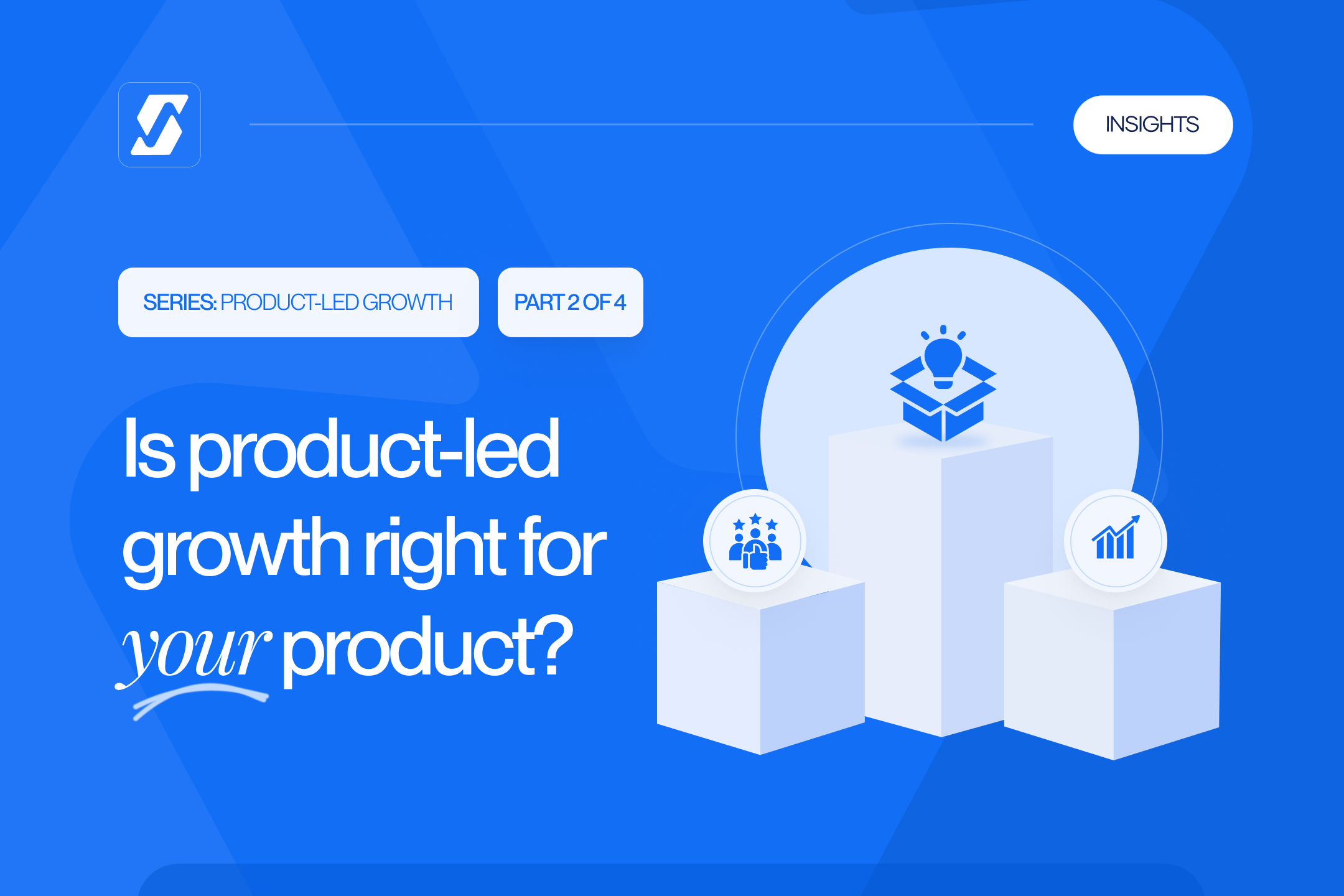 INSIGHTS

SERIES: PRODUCT-LED GROWTH

PART 2 OF 4

Is product-led growth right for your product?